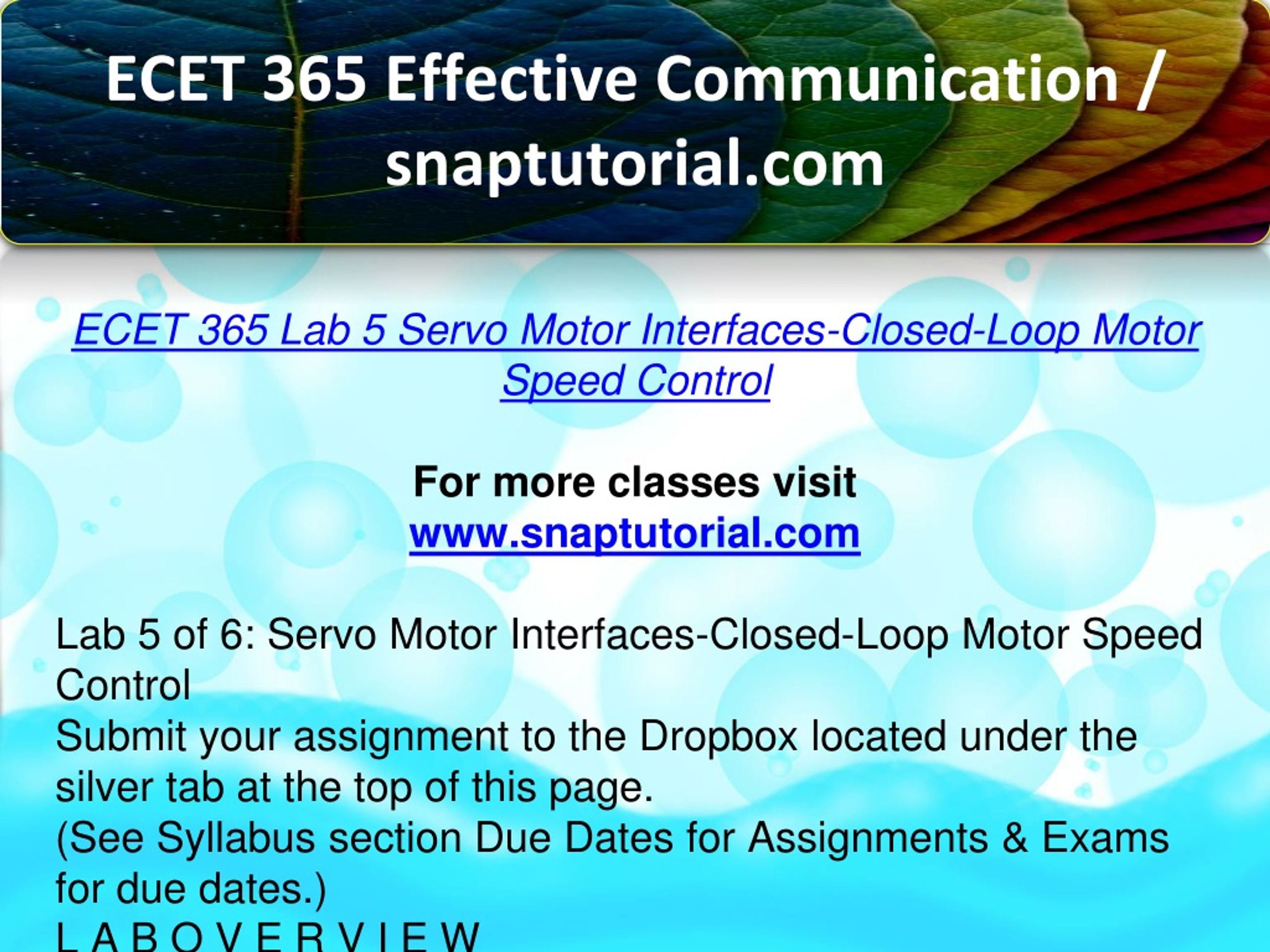 ECET 365 Effective Communication / snaptutorial.com

ECET 365 Lab 5 Servo Motor Interfaces-Closed-Loop Motor Speed Control

For more classes visit
www.snaptutorial.com

Lab 5 of 6: Servo Motor Interfaces-Closed-Loop Motor Speed Control
Submit your assignment to the Dropbox located under the silver tab at the top of this page.
(See Syllabus section Due Dates for Assignments & Exams for due dates.)
L A B O V E R V I E W